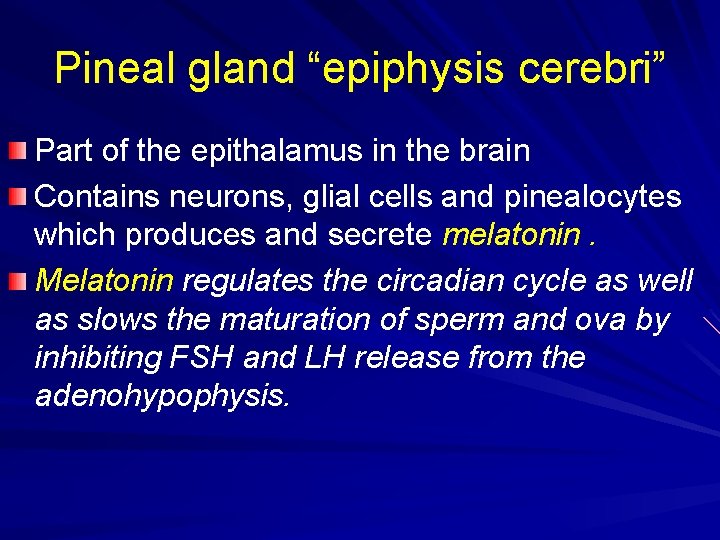 Pineal gland “epiphysis cerebri”

Part of the epithalamus in the brain

Contains neurons, glial cells and pinealocytes which produces and secrete melatonin .

Melatonin regulates the circadian cycle as well as slows the maturation of sperm and ova by inhibiting FSH and LH release from the adenohypophysis.